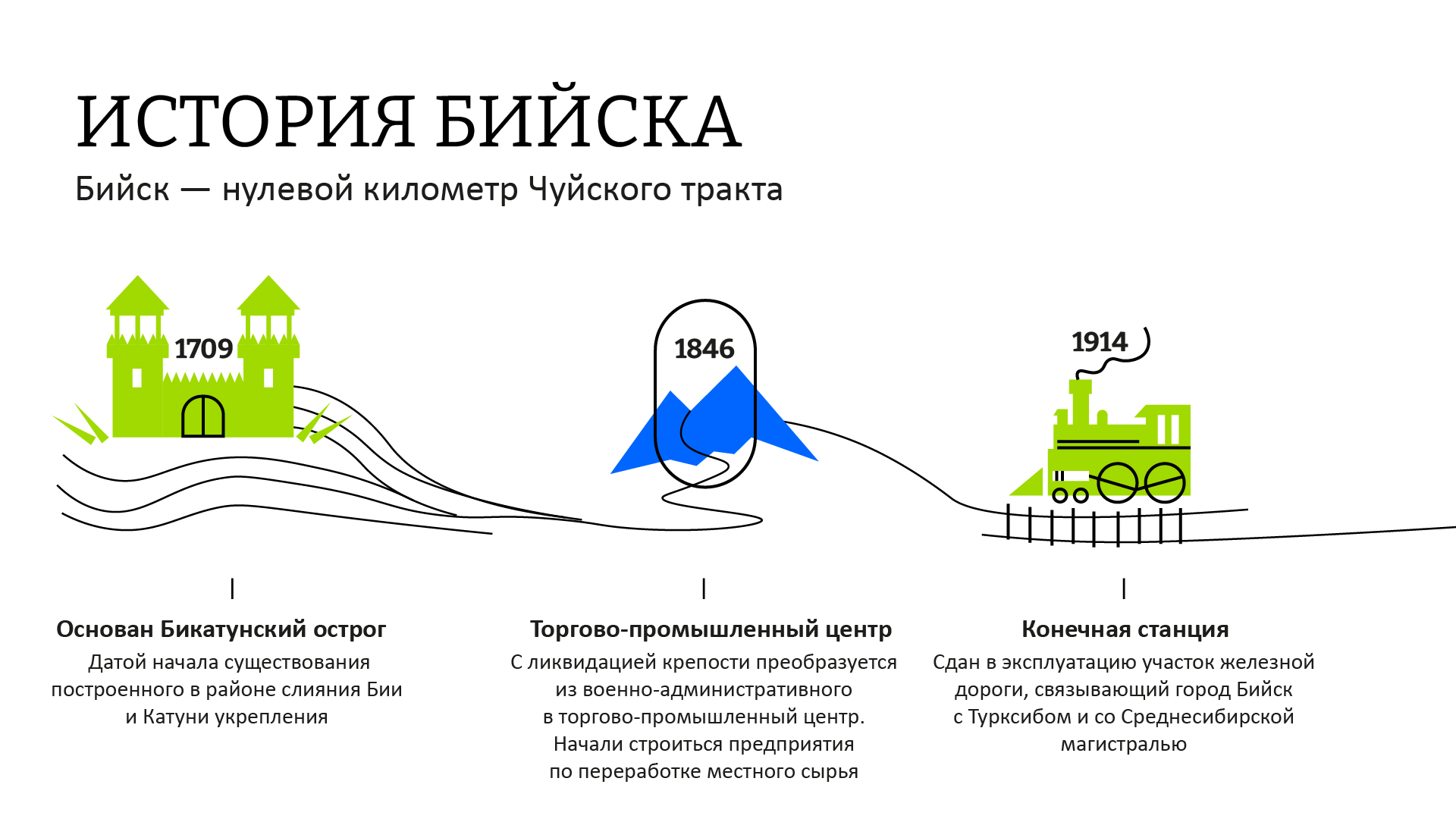 ИСТОРИЯ БИЙСКА

Бийск — нулевой километр Чуйского тракта

1709

1846

1914

Основан Бикатунский острог

Датой начала существования построенного в районе слияния Бии и Катуни укрепления

Торгово-промышленный центр

С ликвидацией крепости преобразуется из военно-административного в торгово-промышленный центр. Начали строиться предприятия по переработке местного сырья

Конечная станция

Сдан в эксплуатацию участок железной дороги, связывающий город Бийск с Турксибом и со Среднесибирской магистралью